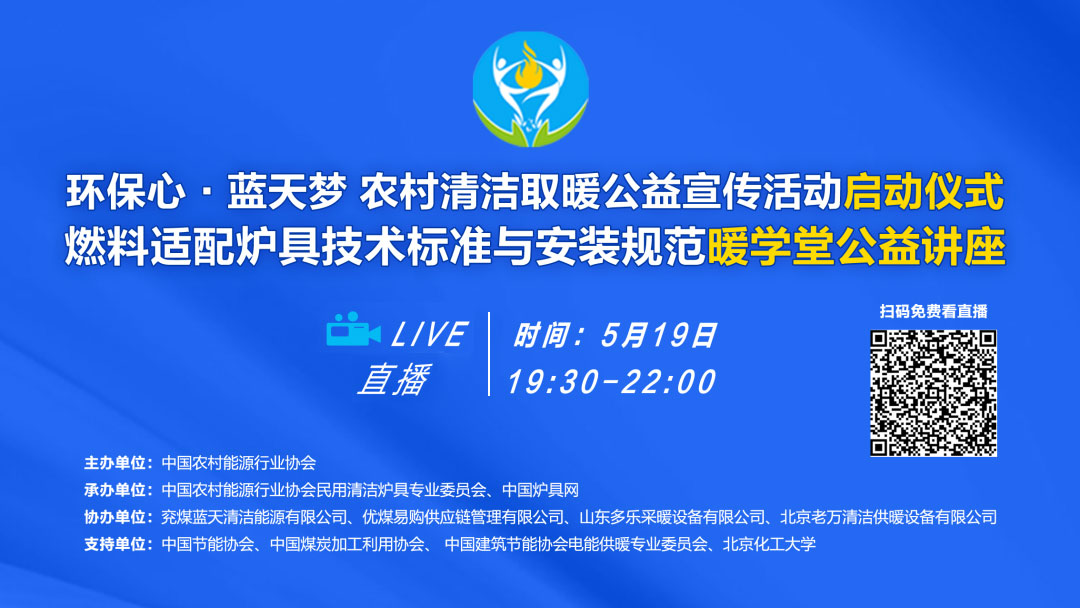 环保心 · 蓝天梦 农村清洁取暖公益宣传活动启动仪式
燃料适配炉具技术标准与安装规范暖学堂公益讲座

LIVE
直播

时间：5月19日
19:30-22:00

扫码免费看直播

主办单位：中国农村能源行业协会
承办单位：中国农村能源行业协会民用清洁炉具专业委员会、中国炉具网
协办单位：兖煤蓝天清洁能源有限公司、优煤易购供应链管理有限公司、山东多乐采暖设备有限公司、北京老万清洁供暖设备有限公司
支持单位：中国节能协会、中国煤炭加工利用协会、 中国建筑节能协会电能供暖专业委员会、北京化工大学